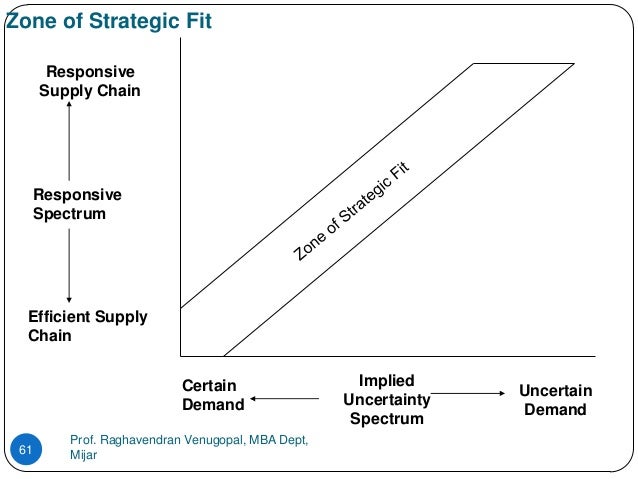 Zone of Strategic Fit

Responsive Supply Chain

Responsive Spectrum

Efficient Supply Chain

Zone of Strategic Fit

Certain Demand

Implied Uncertainty Spectrum

Uncertain Demand

61

Prof. Raghavendran Venugopal, MBA Dept, Mijar